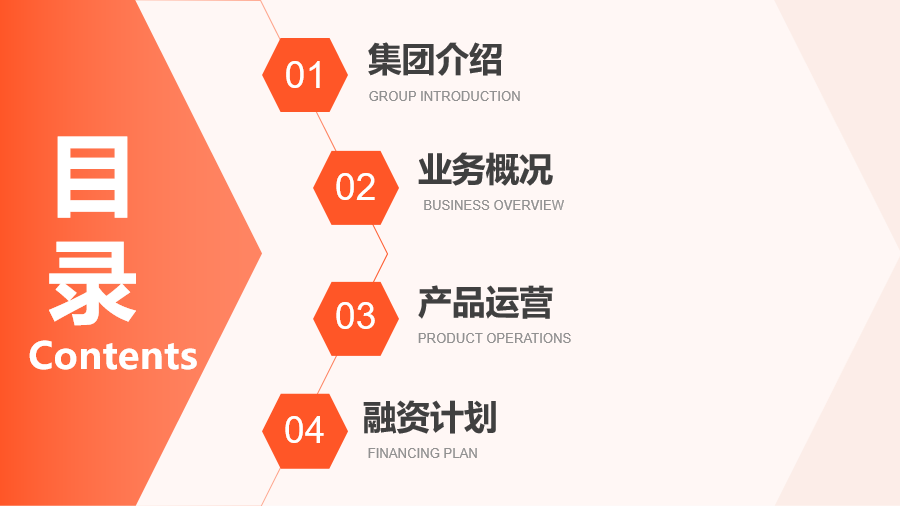 目录
Contents

01
集团介绍
GROUP INTRODUCTION

02
业务概况
BUSINESS OVERVIEW

03
产品运营
PRODUCT OPERATIONS

04
融资计划
FINANCING PLAN